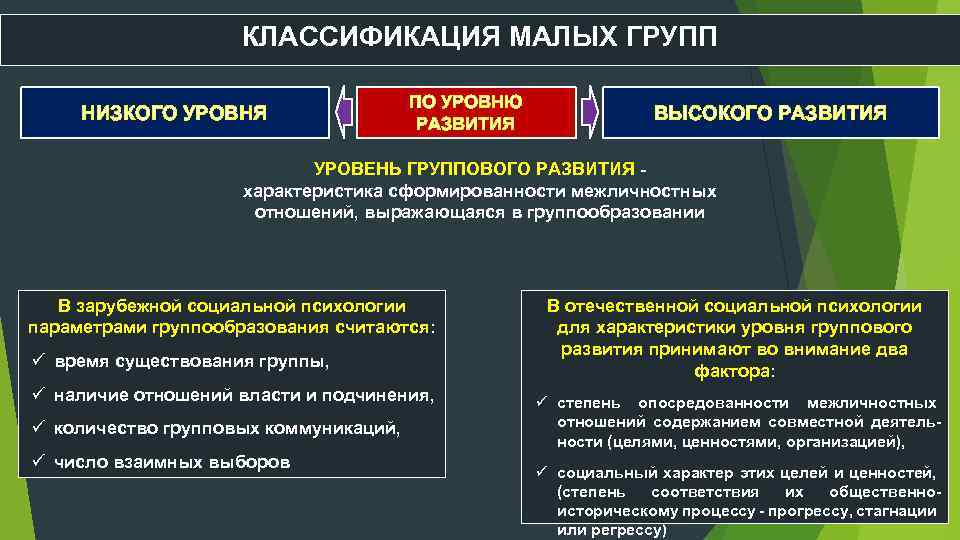 КЛАССИФИКАЦИЯ МАЛЫХ ГРУПП

НИЗКОГО УРОВНЯ

ПО УРОВНЮ РАЗВИТИЯ

ВЫСОКОГО РАЗВИТИЯ

УРОВЕНЬ ГРУППОВОГО РАЗВИТИЯ - характеристика сформированности межличностных отношений, выражающаяся в группообразовании

В зарубежной социальной психологии параметрами группообразования считаются:

✓ время существования группы,

✓ наличие отношений власти и подчинения,

✓ количество групповых коммуникаций,

✓ число взаимных выборов

В отечественной социальной психологии для характеристики уровня группового развития принимают во внимание два фактора:

✓ степень опосредованности межличностных отношений содержанием совместной деятельности (целями, ценностями, организацией),

✓ социальный характер этих целей и ценностей, (степень соответствия их общественно-историческому процессу - прогрессу, стагнации или регрессу)